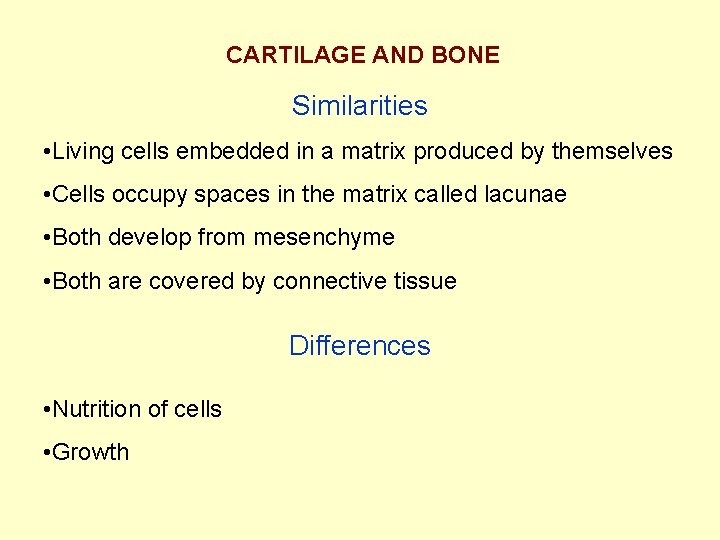 CARTILAGE AND BONE

Similarities

•Living cells embedded in a matrix produced by themselves

•Cells occupy spaces in the matrix called lacunae

•Both develop from mesenchyme

•Both are covered by connective tissue

Differences

•Nutrition of cells

•Growth